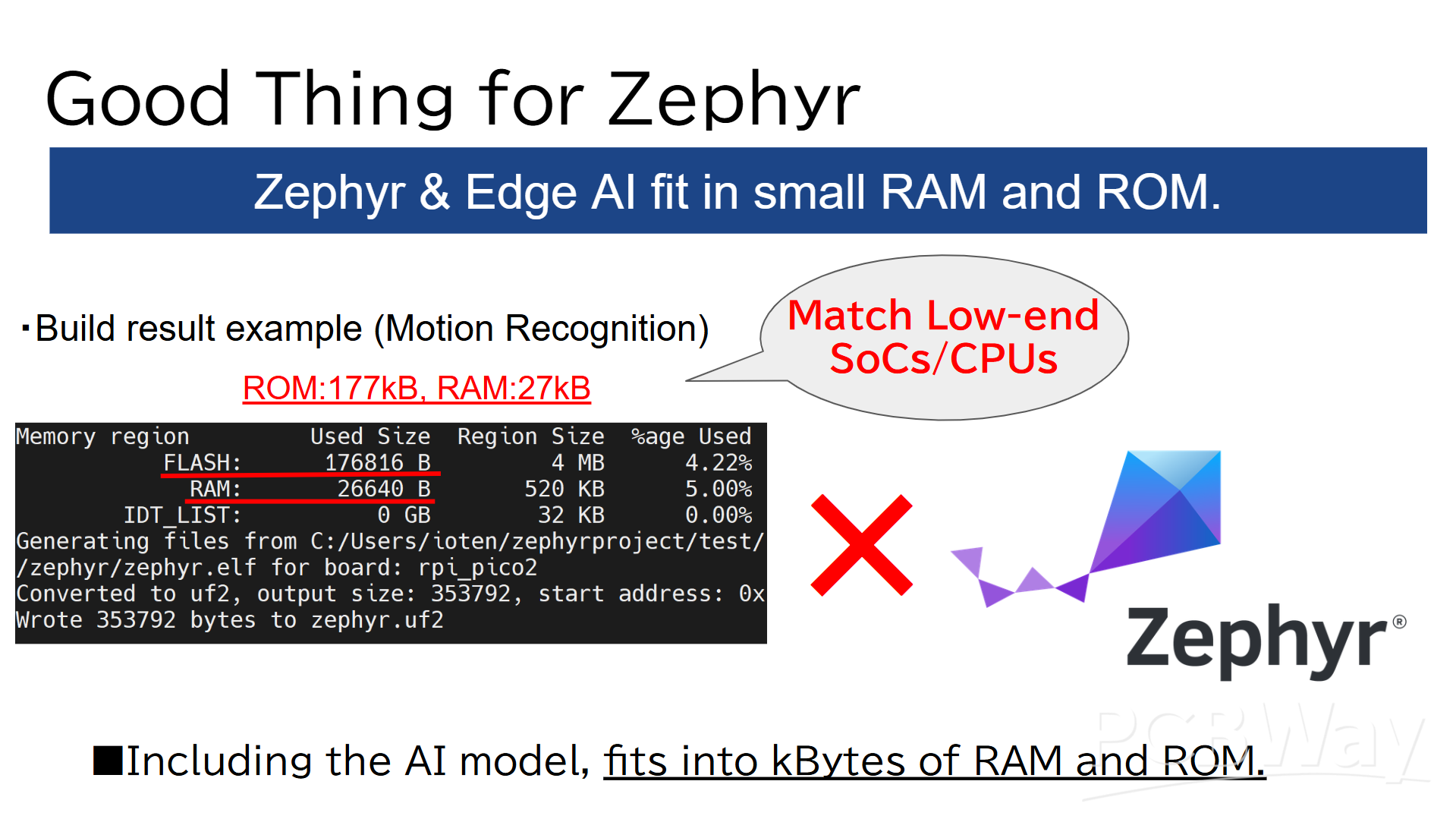 Good Thing for Zephyr

Zephyr & Edge AI fit in small RAM and ROM.

・Build result example (Motion Recognition)

ROM:177kB, RAM:27kB

Match Low-end SoCs/CPUs

| Memory region | Used Size | Region Size | %age Used |
|---|---|---|---|
| FLASH: | 176816 B | 4 MB | 4.22% |
| RAM: | 26640 B | 520 KB | 5.00% |
| IDT_LIST: | 0 GB | 32 KB | 0.00% |

Generating files from C:/Users/ioten/zephyrproject/test/
/zephyr/zephyr.elf for board: rpi_pico2
Converted to uf2, output size: 353792, start address: 0x
Wrote 353792 bytes to zephyr.uf2

Zephyr®

PCBWay

■Including the AI model, fits into kBytes of RAM and ROM.